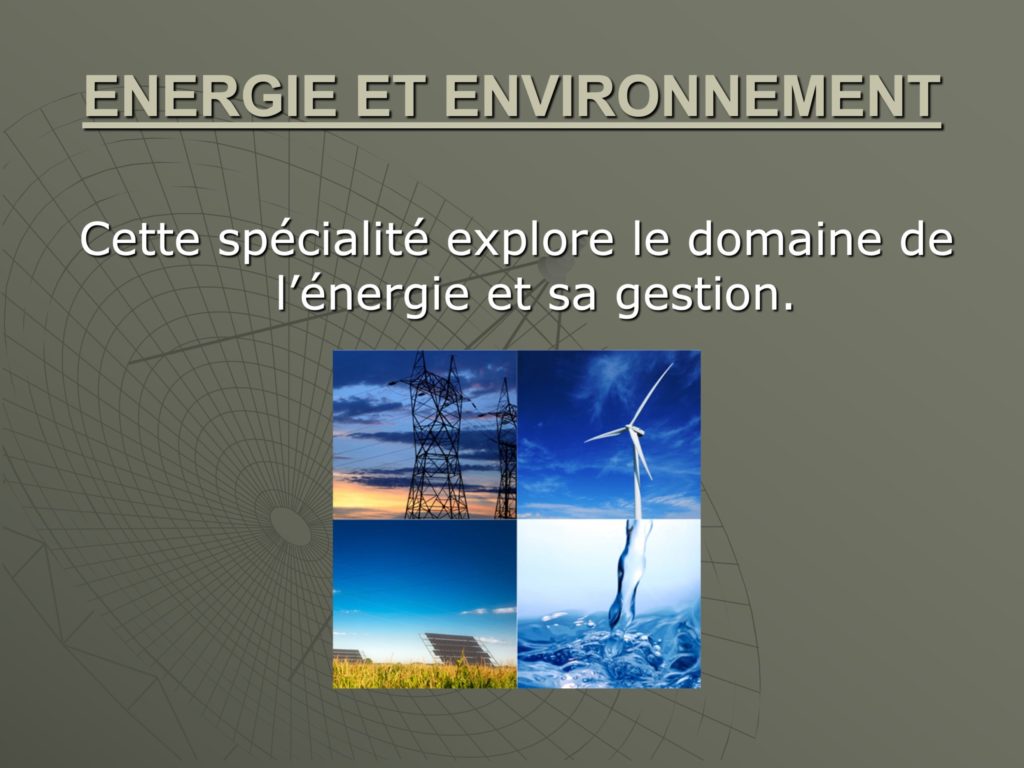 ENERGIE ET ENVIRONNEMENT

Cette spécialité explore le domaine de l’énergie et sa gestion.